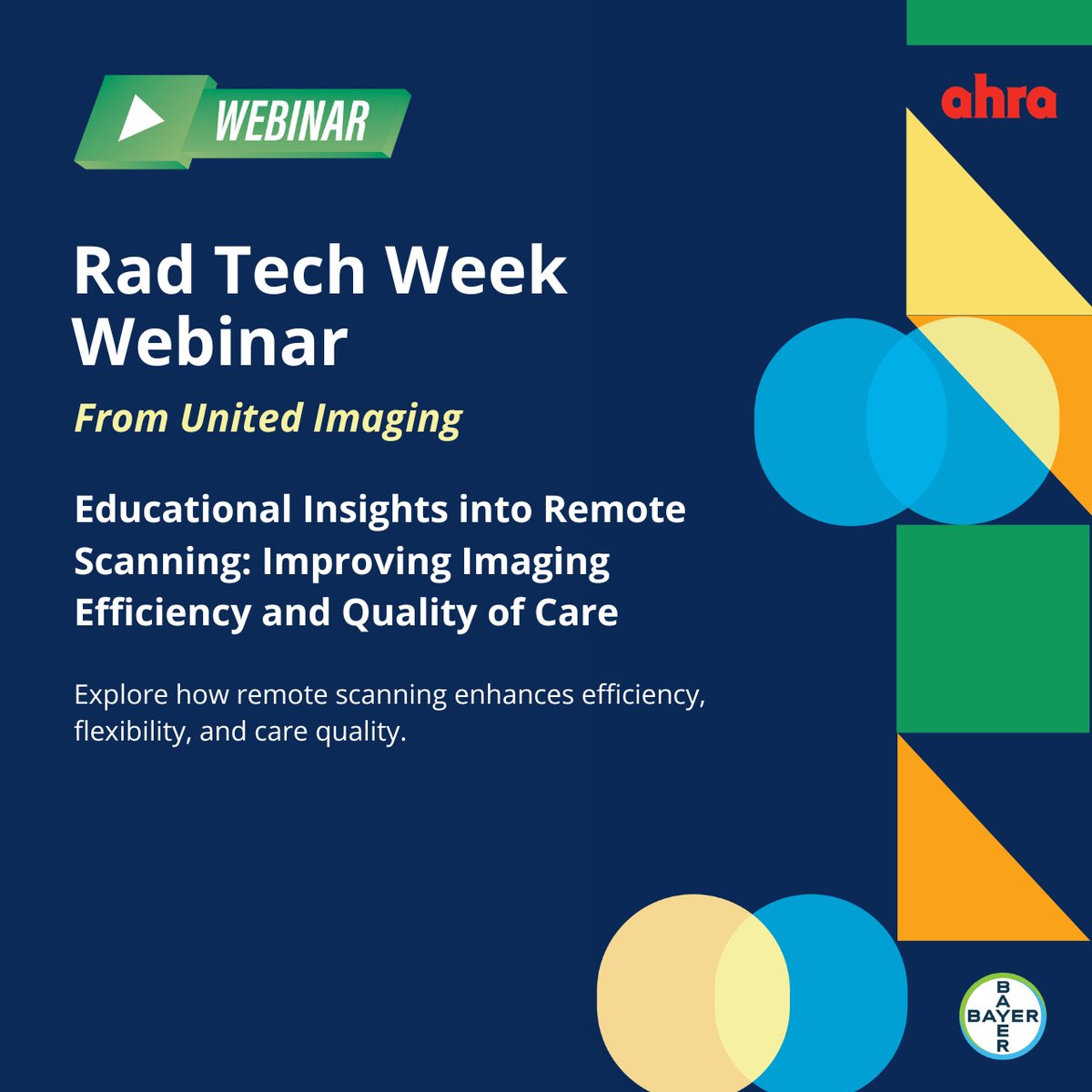 WEBINAR

ahra

Rad Tech Week Webinar

From United Imaging

Educational Insights into Remote Scanning: Improving Imaging Efficiency and Quality of Care

Explore how remote scanning enhances efficiency, flexibility, and care quality.

BAYER
BAYER